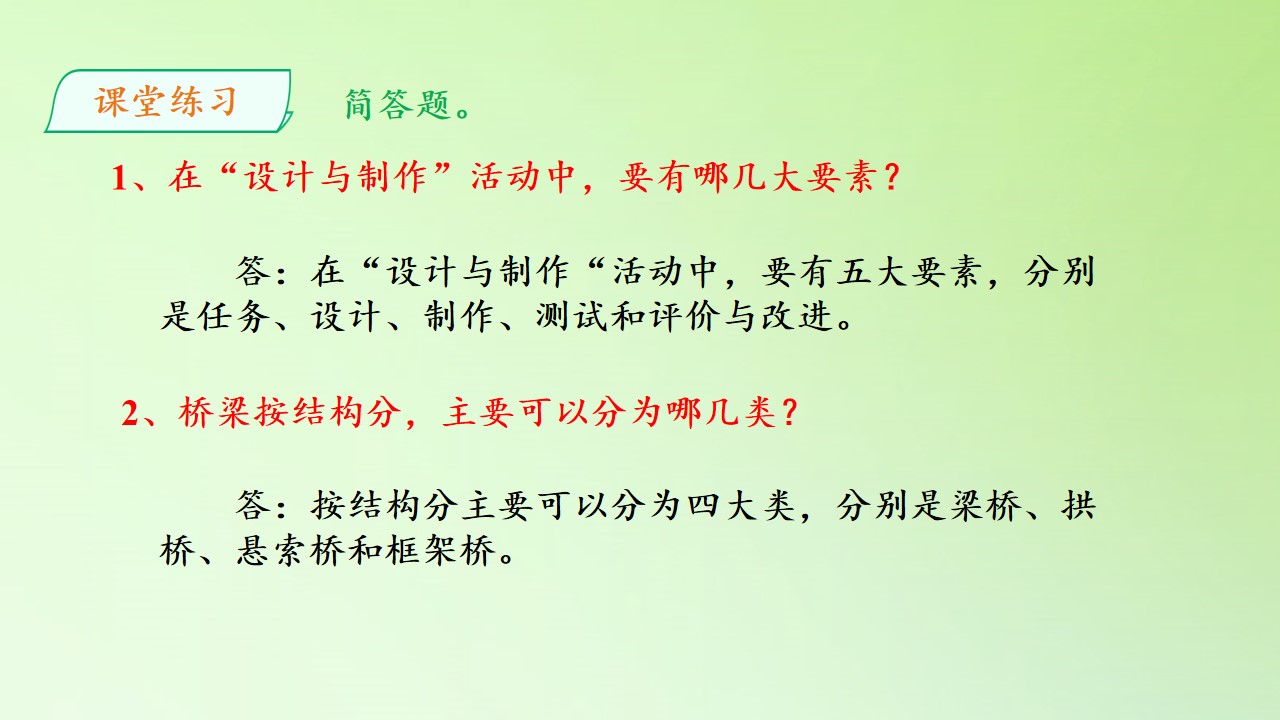 课堂练习

简答题。

1、在“设计与制作”活动中，要有哪几大要素？

答：在“设计与制作“活动中，要有五大要素，分别是任务、设计、制作、测试和评价与改进。

2、桥梁按结构分，主要可以分为哪几类？

答：按结构分主要可以分为四大类，分别是梁桥、拱桥、悬索桥和框架桥。